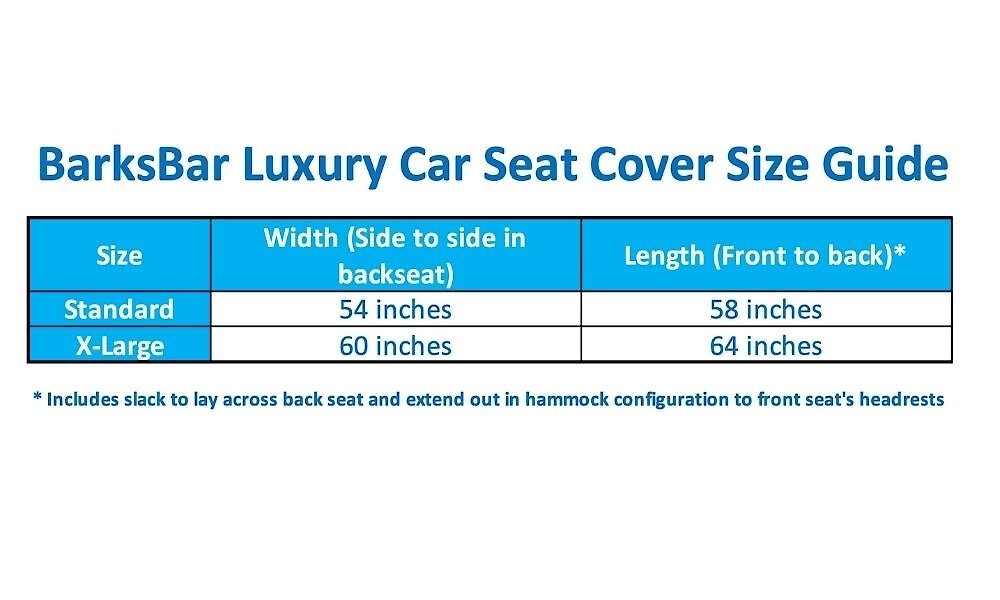 BarksBar Luxury Car Seat Cover Size Guide

| Size | Width (Side to side in backseat) | Length (Front to back)* |
|---|---|---|
| Standard | 54 inches | 58 inches |
| X-Large | 60 inches | 64 inches |

* Includes slack to lay across back seat and extend out in hammock configuration to front seat's headrests